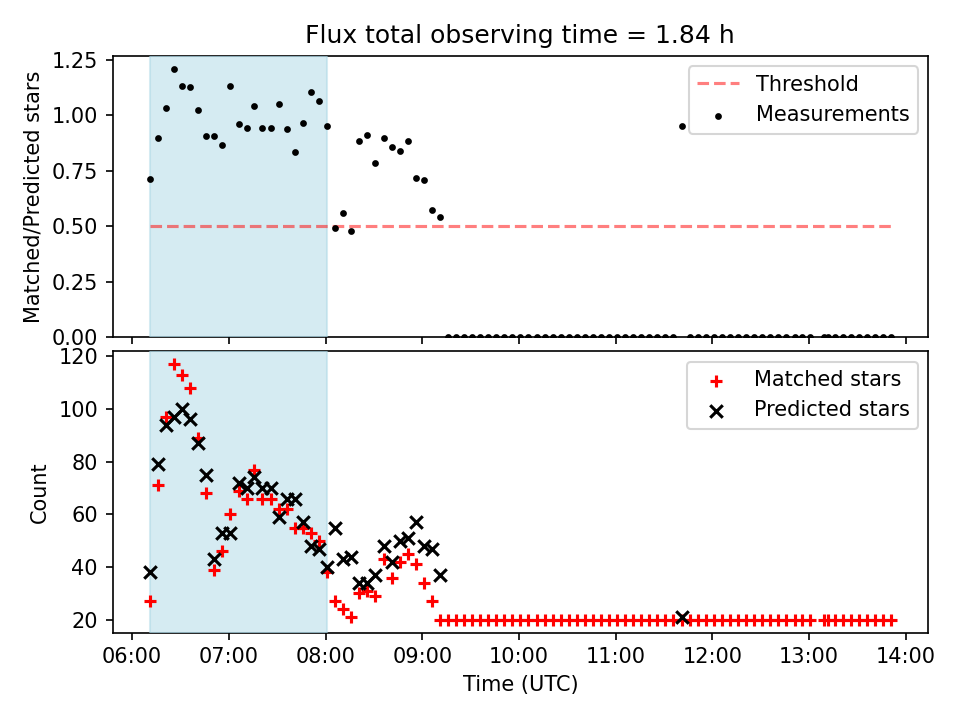 Flux total observing time = 1.84 h

Matched/Predicted stars

1.25
1.00
0.75
0.50
0.25
0.00

Threshold
Measurements

Count

120
100
80
60
40
20

Matched stars
Predicted stars

06:00 07:00 08:00 09:00 10:00 11:00 12:00 13:00 14:00

Time (UTC)